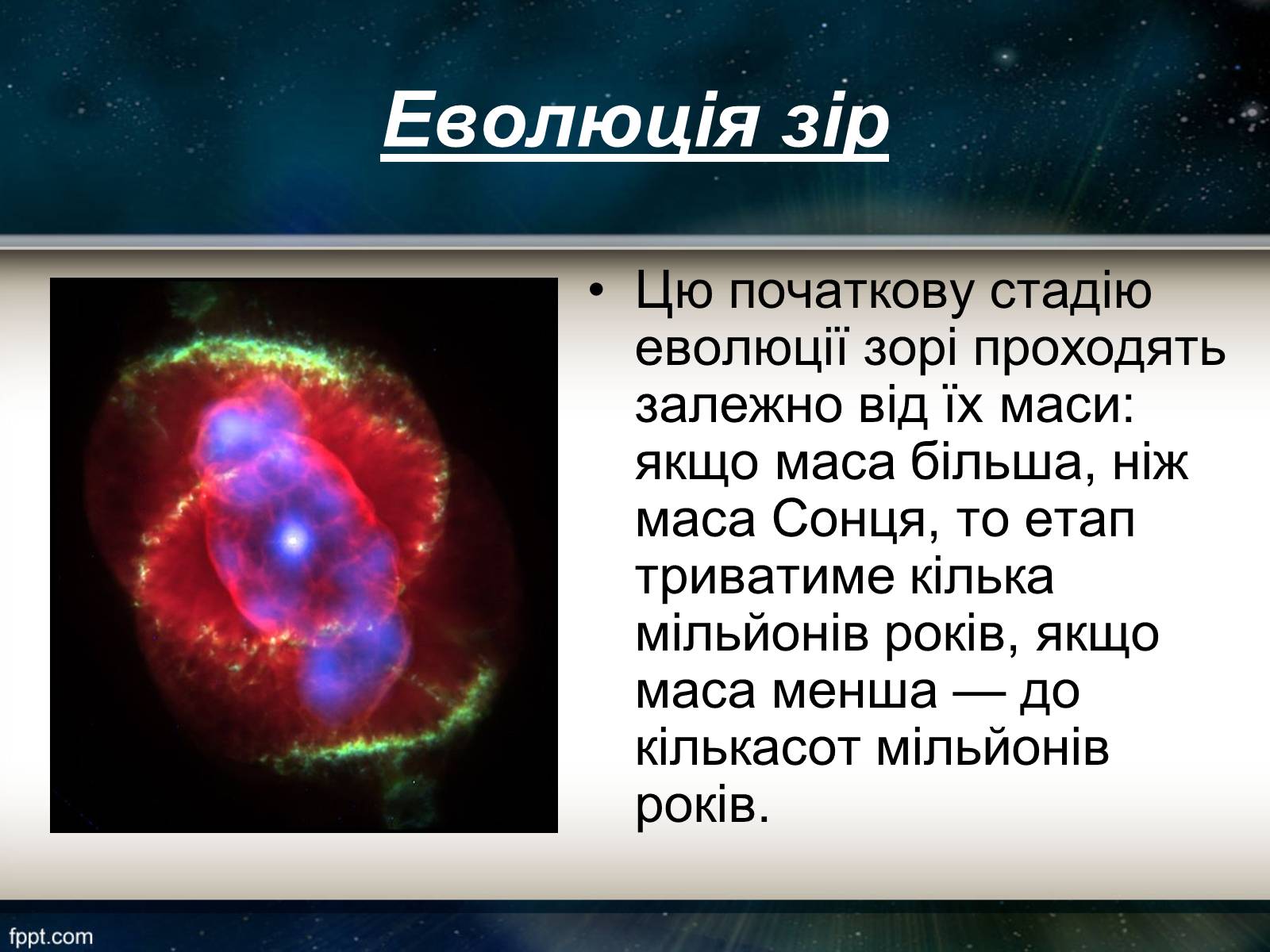 Еволюція зір

• Цю початкову стадію еволюції зорі проходять залежно від їх маси: якщо маса більша, ніж маса Сонця, то етап триватиме кілька мільйонів років, якщо маса менша — до кількасот мільйонів років.

fppt.com